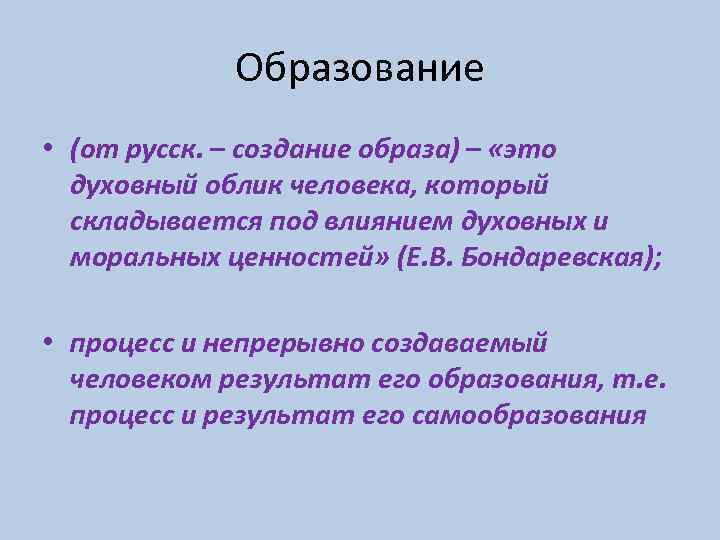 Образование

• (от русск. – создание образа) – «это духовный облик человека, который складывается под влиянием духовных и моральных ценностей» (Е.В. Бондаревская);

• процесс и непрерывно создаваемый человеком результат его образования, т.е. процесс и результат его самообразования